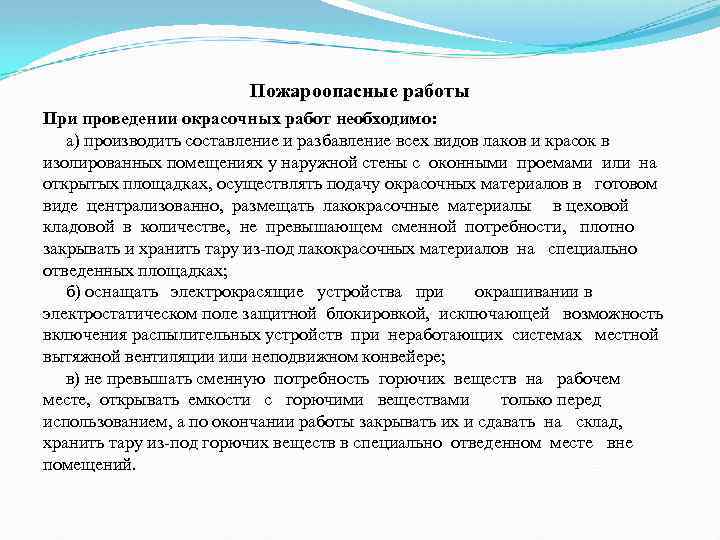 Пожароопасные работы

При проведении окрасочных работ необходимо:

а) производить составление и разбавление всех видов лаков и красок в изолированных помещениях у наружной стены с оконными проемами или на открытых площадках, осуществлять подачу окрасочных материалов в готовом виде централизованно, размещать лакокрасочные материалы в цеховой кладовой в количестве, не превышающем сменной потребности, плотно закрывать и хранить тару из-под лакокрасочных материалов на специально отведенных площадках;

б) оснащать электрокрасящие устройства при окрашивании в электростатическом поле защитной блокировкой, исключающей возможность включения распылительных устройств при неработающих системах местной вытяжной вентиляции или неподвижном конвейере;

в) не превышать сменную потребность горючих веществ на рабочем месте, открывать емкости с горючими веществами только перед использованием, а по окончании работы закрывать их и сдавать на склад, хранить тару из-под горючих веществ в специально отведенном месте вне помещений.